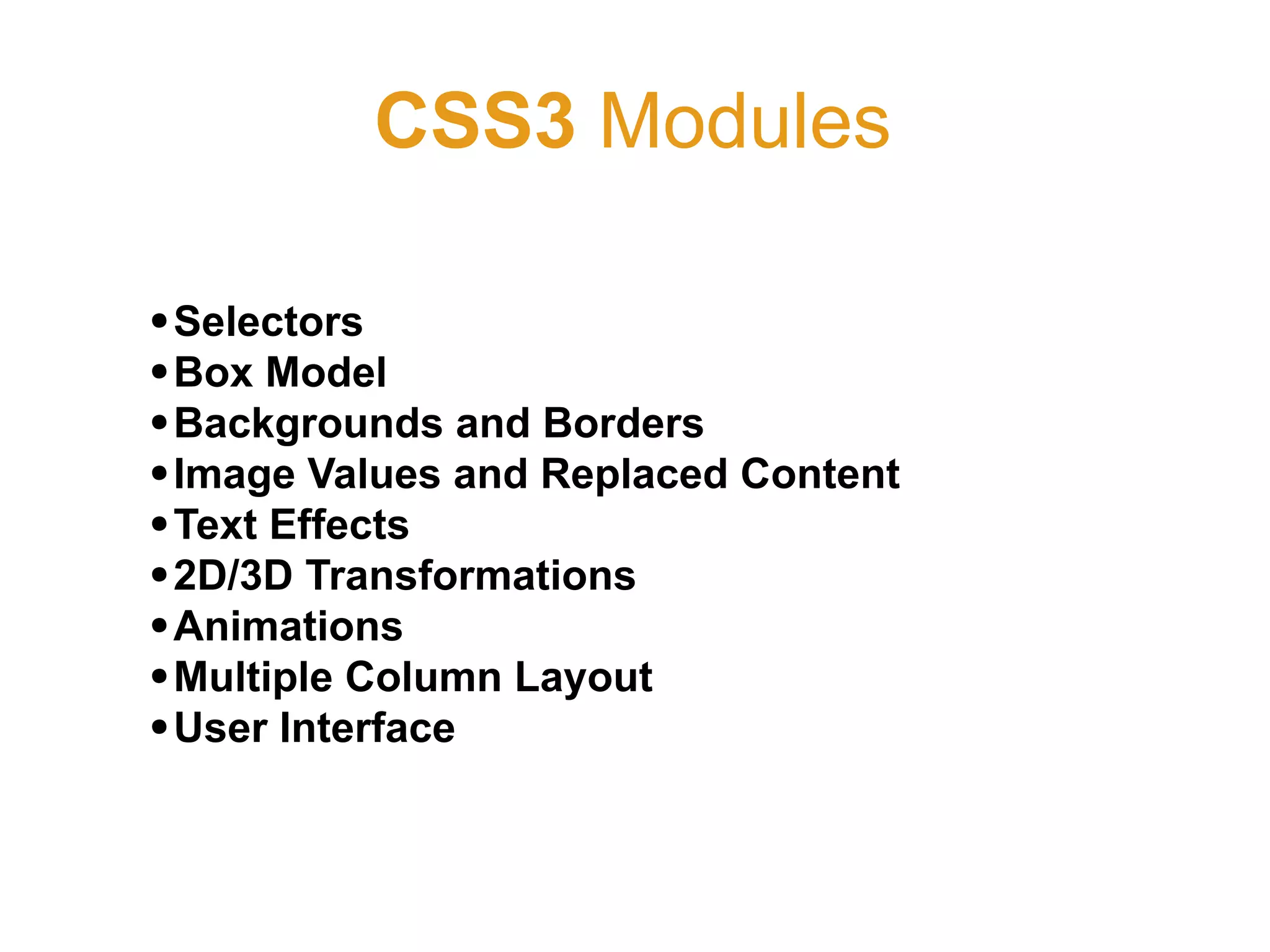 CSS3 Modules

• Selectors
• Box Model
• Backgrounds and Borders
• Image Values and Replaced Content
• Text Effects
• 2D/3D Transformations
• Animations
• Multiple Column Layout
• User Interface